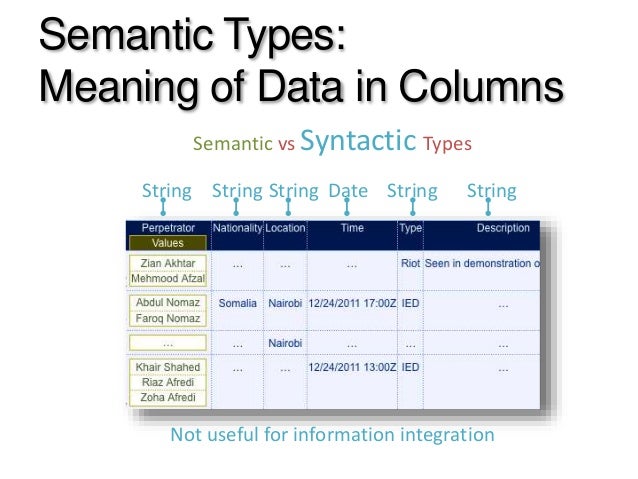 Semantic Types:
Meaning of Data in Columns

Semantic vs Syntactic Types

String String String Date String String

| Perpetrator Values | Nationality | Location | Time | Type | Description |
|---|---|---|---|---|---|
| Zian Akhtar Mehmood Afzal | ... | ... | ... | Riot | Seen in demonstration o |
| Abdul Nomaz Faroq Nomaz | Somalia | Nairobi | 12/24/2011 17:00Z | IED | ... |
| ... | ... | Nairobi | ... | ... | ... |
| Khair Shahed Riaz Afredi Zoha Afredi | ... | ... | 12/24/2011 13:00Z | IED | ... |

Not useful for information integration